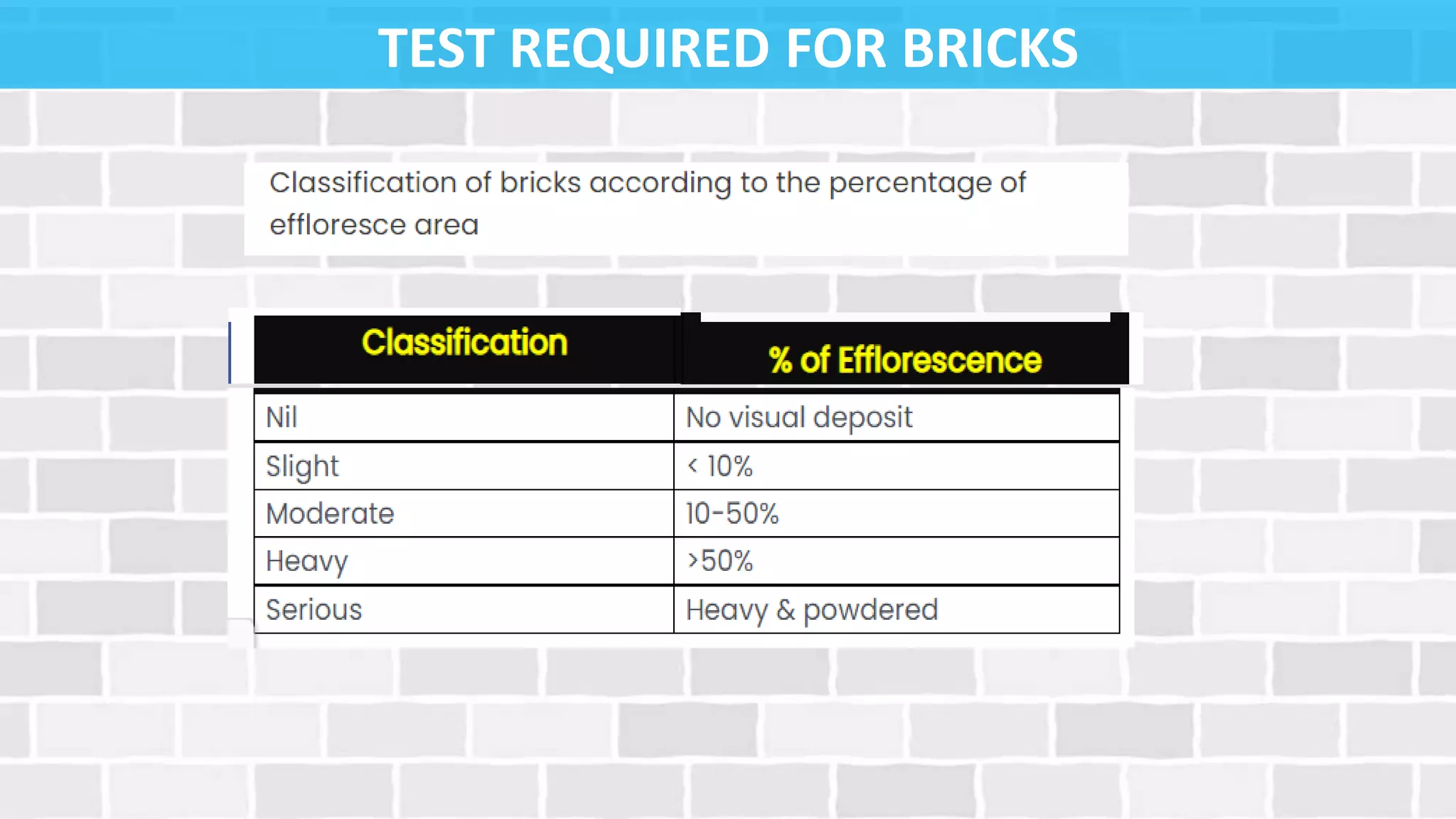 TEST REQUIRED FOR BRICKS

Classification of bricks according to the percentage of effloresce area

| Classification | % of Efflorescence |
|---|---|
| Nil | No visual deposit |
| Slight | < 10% |
| Moderate | 10-50% |
| Heavy | >50% |
| Serious | Heavy & powdered |